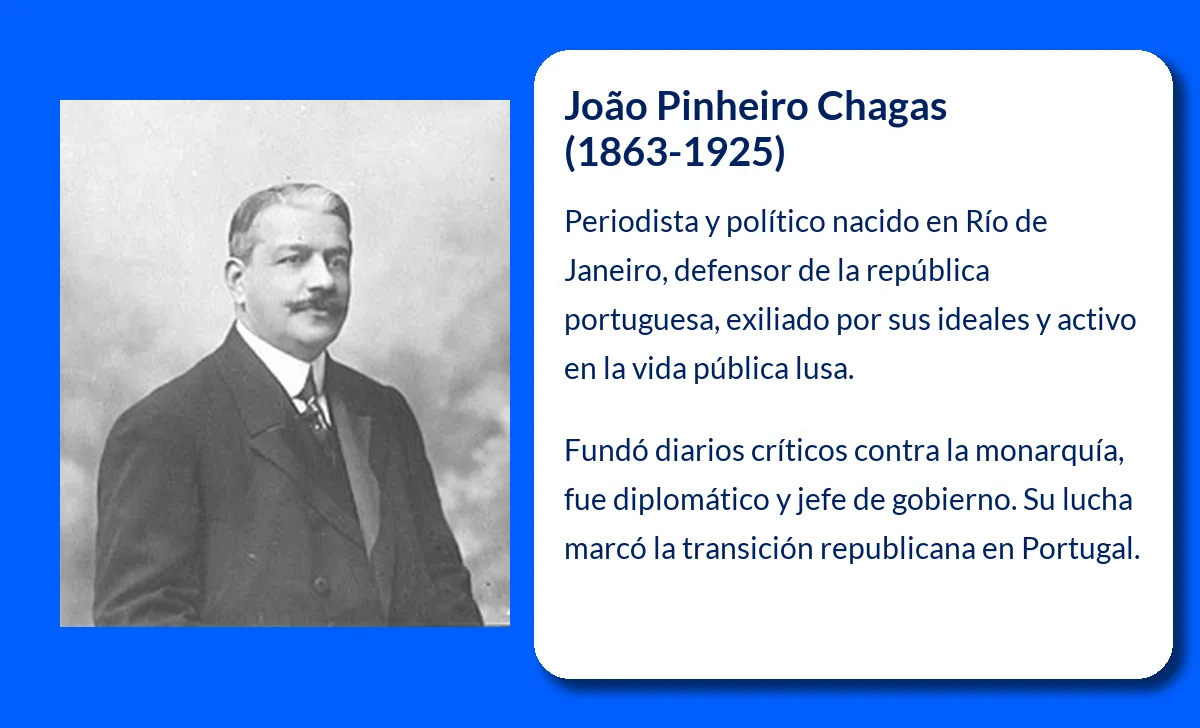 João Pinheiro Chagas (1863-1925)

Periodista y político nacido en Río de Janeiro, defensor de la república portuguesa, exiliado por sus ideales y activo en la vida pública lusa.

Fundó diarios críticos contra la monarquía, fue diplomático y jefe de gobierno. Su lucha marcó la transición republicana en Portugal.